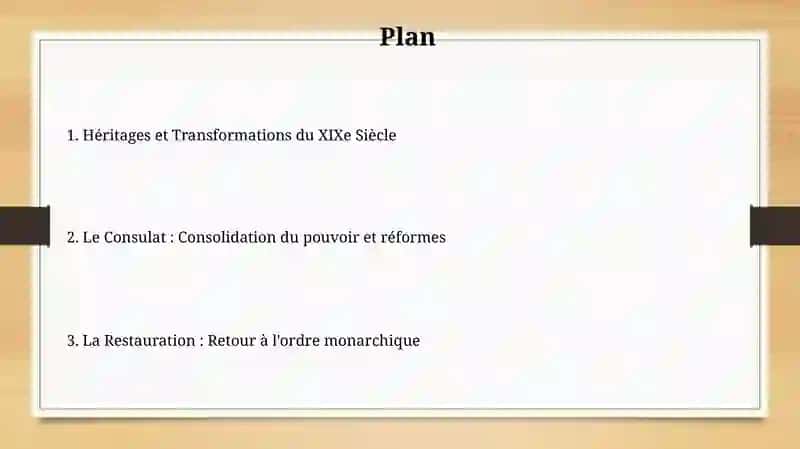 Plan

1. Héritages et Transformations du XIXe Siècle

2. Le Consulat : Consolidation du pouvoir et réformes

3. La Restauration : Retour à l'ordre monarchique